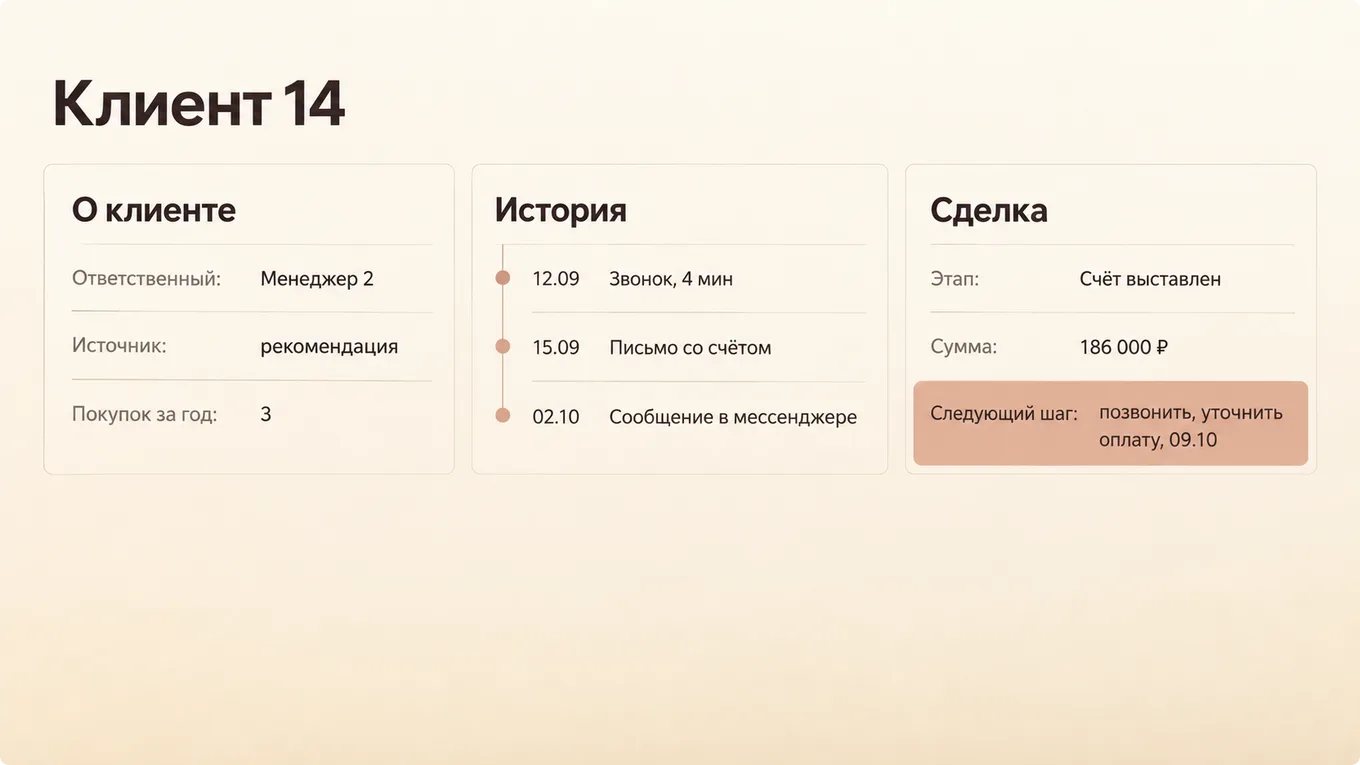 Клиент 14

О клиенте

Ответственный: Менеджер 2

Источник: рекомендация

Покупок за год: 3

История

12.09 Звонок, 4 мин

15.09 Письмо со счётом

02.10 Сообщение в мессенджере

Сделка

Этап: Счёт выставлен

Сумма: 186 000 ₽

Следующий шаг: позвонить, уточнить оплату, 09.10